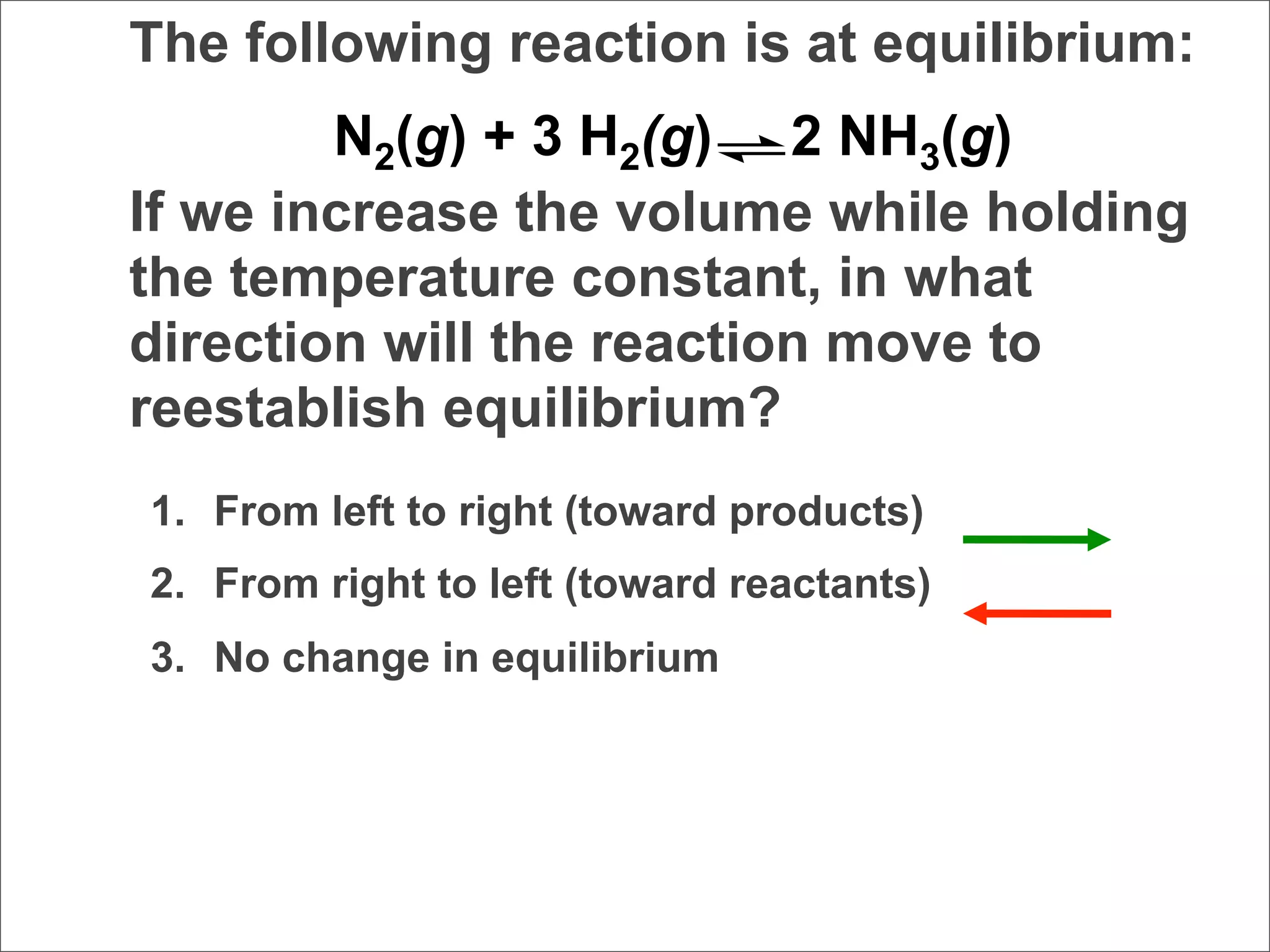 The following reaction is at equilibrium:

$N_2(g) + 3\ H_2(g) \rightleftharpoons 2\ NH_3(g)$

If we increase the volume while holding the temperature constant, in what direction will the reaction move to reestablish equilibrium?

1. From left to right (toward products)
2. From right to left (toward reactants)
3. No change in equilibrium